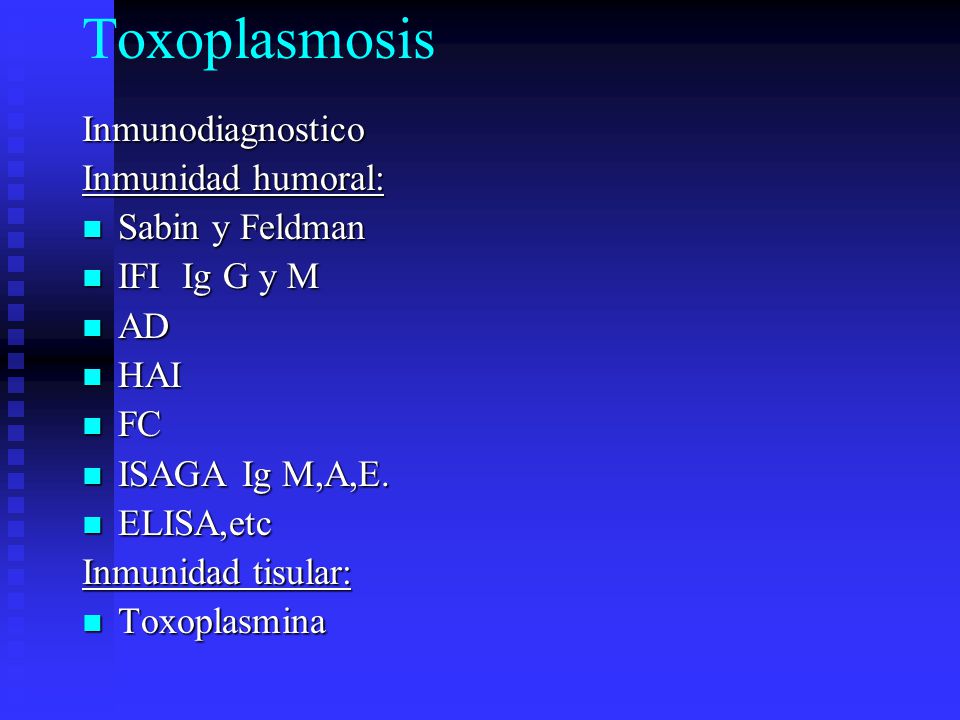 Toxoplasmosis

Inmunodiagnostico

Inmunidad humoral:

- Sabin y Feldman
- IFI Ig G y M
- AD
- HAI
- FC
- ISAGA Ig M,A,E.
- ELISA,etc

Inmunidad tisular:

- Toxoplasmina